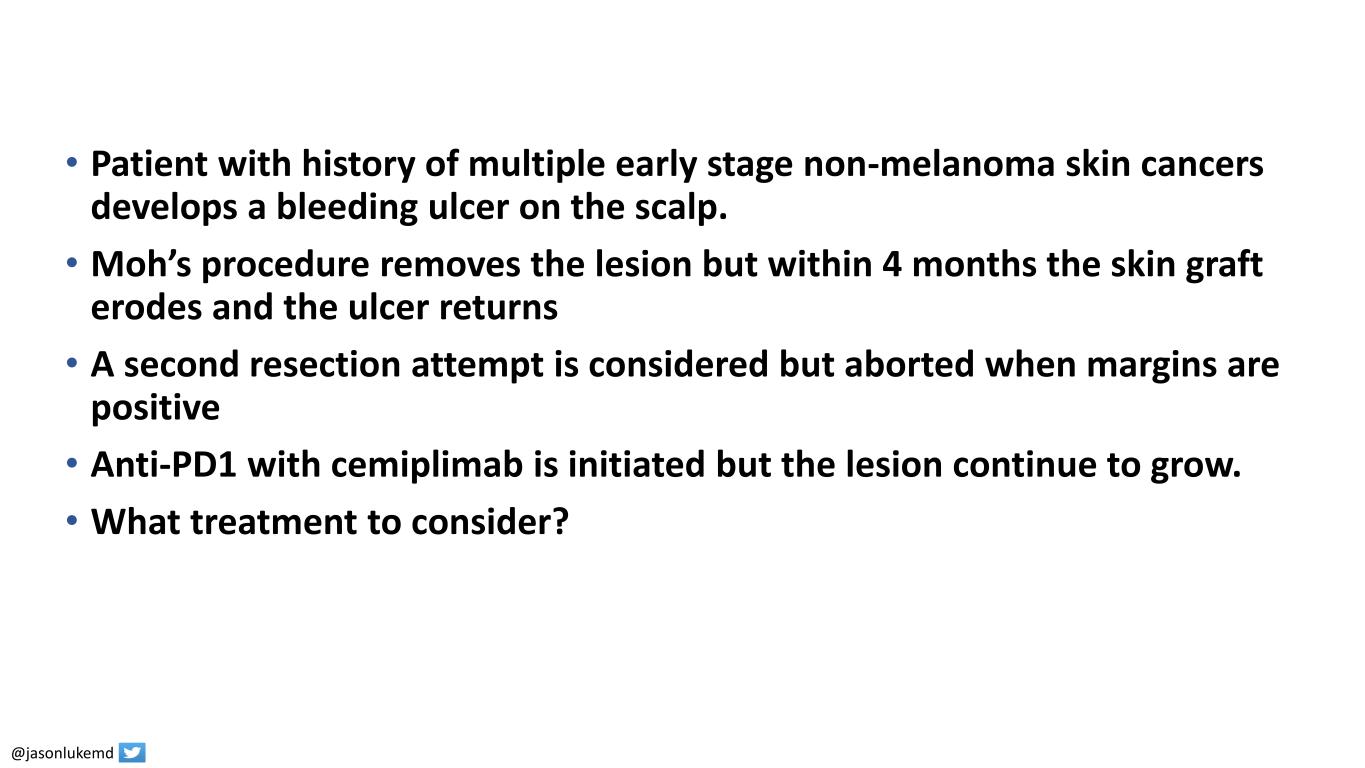 • Patient with history of multiple early stage non-melanoma skin cancers develops a bleeding ulcer on the scalp.

• Moh’s procedure removes the lesion but within 4 months the skin graft erodes and the ulcer returns

• A second resection attempt is considered but aborted when margins are positive

• Anti-PD1 with cemiplimab is initiated but the lesion continue to grow.

• What treatment to consider?

@jasonlukemd